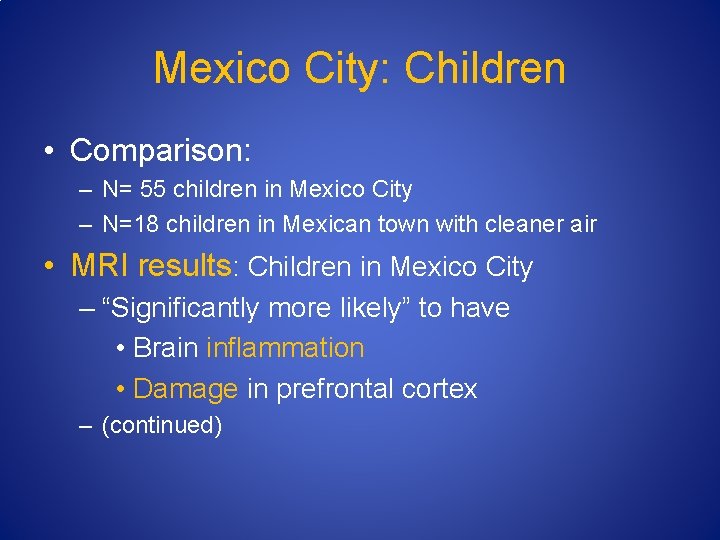 Mexico City: Children

• Comparison:
– N= 55 children in Mexico City
– N=18 children in Mexican town with cleaner air

• MRI results: Children in Mexico City
– “Significantly more likely” to have
• Brain inflammation
• Damage in prefrontal cortex
– (continued)